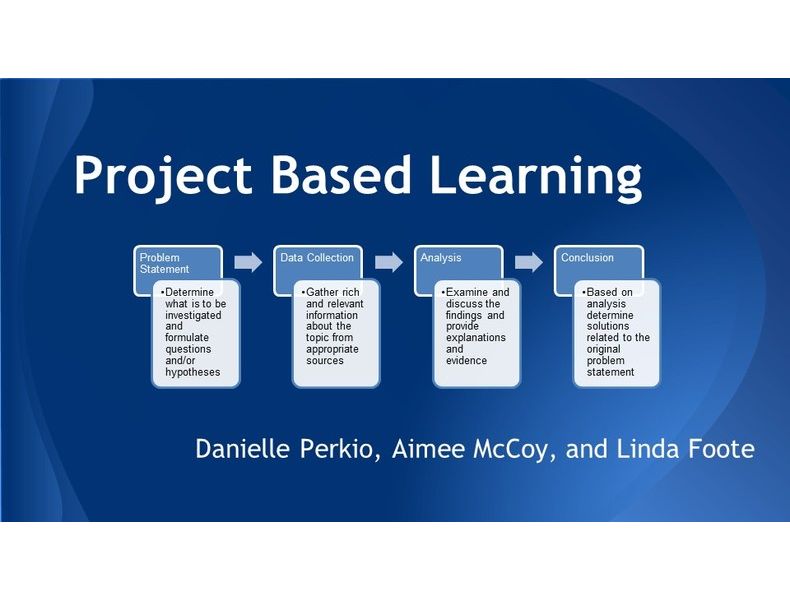 Project Based Learning

Problem Statement

•Determine what is to be investigated and formulate questions and/or hypotheses

Data Collection

•Gather rich and relevant information about the topic from appropriate sources

Analysis

•Examine and discuss the findings and provide explanations and evidence

Conclusion

•Based on analysis determine solutions related to the original problem statement

Danielle Perkio, Aimee McCoy, and Linda Foote